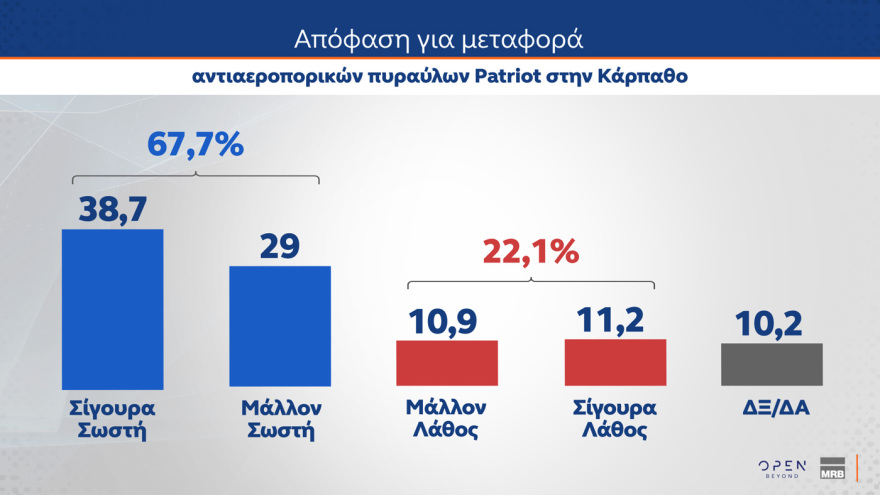 Απόφαση για μεταφορά

αντιαεροπορικών πυραύλων Patriot στην Κάρπαθο

67,7%

38,7

29

22,1%

10,9

11,2

10,2

Σίγουρα Σωστή

Μάλλον Σωστή

Μάλλον Λάθος

Σίγουρα Λάθος

ΔΞ/ΔΑ

OPEN BEYOND

MRB